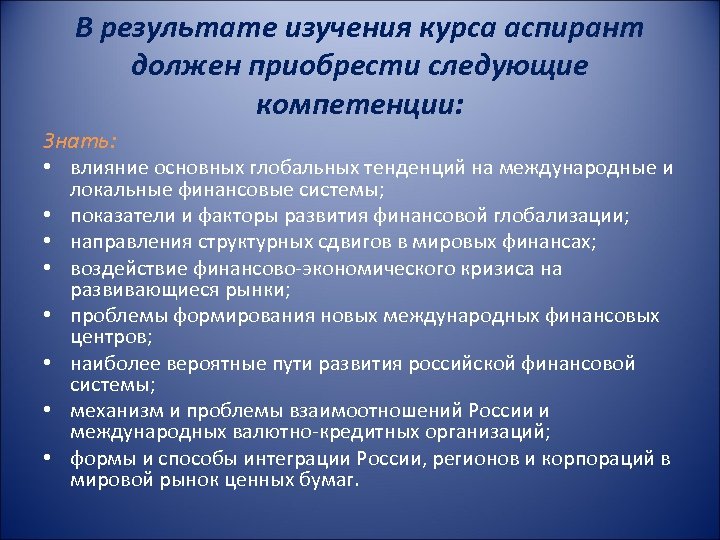 В результате изучения курса аспирант должен приобрести следующие компетенции:

Знать:

• влияние основных глобальных тенденций на международные и локальные финансовые системы;
• показатели и факторы развития финансовой глобализации;
• направления структурных сдвигов в мировых финансах;
• воздействие финансово-экономического кризиса на развивающиеся рынки;
• проблемы формирования новых международных финансовых центров;
• наиболее вероятные пути развития российской финансовой системы;
• механизм и проблемы взаимоотношений России и международных валютно-кредитных организаций;
• формы и способы интеграции России, регионов и корпораций в мировой рынок ценных бумаг.